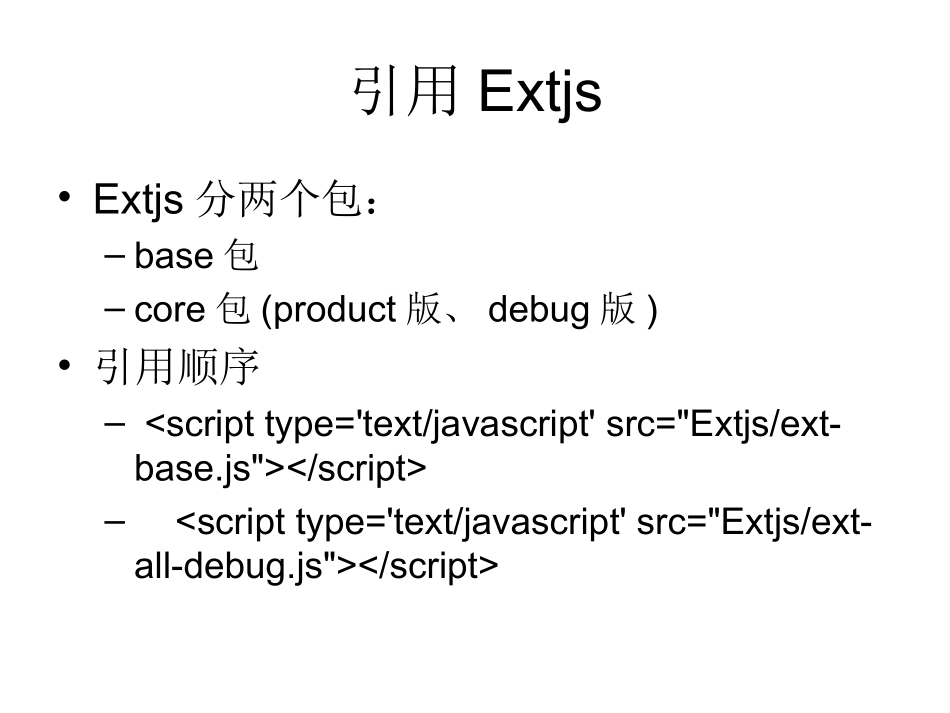 引用 Extjs

• Extjs 分两个包：
– base 包
– core 包 (product 版、 debug 版 )

• 引用顺序
– <script type='text/javascript' src="Extjs/ext-base.js"></script>
– <script type='text/javascript' src="Extjs/ext-all-debug.js"></script>